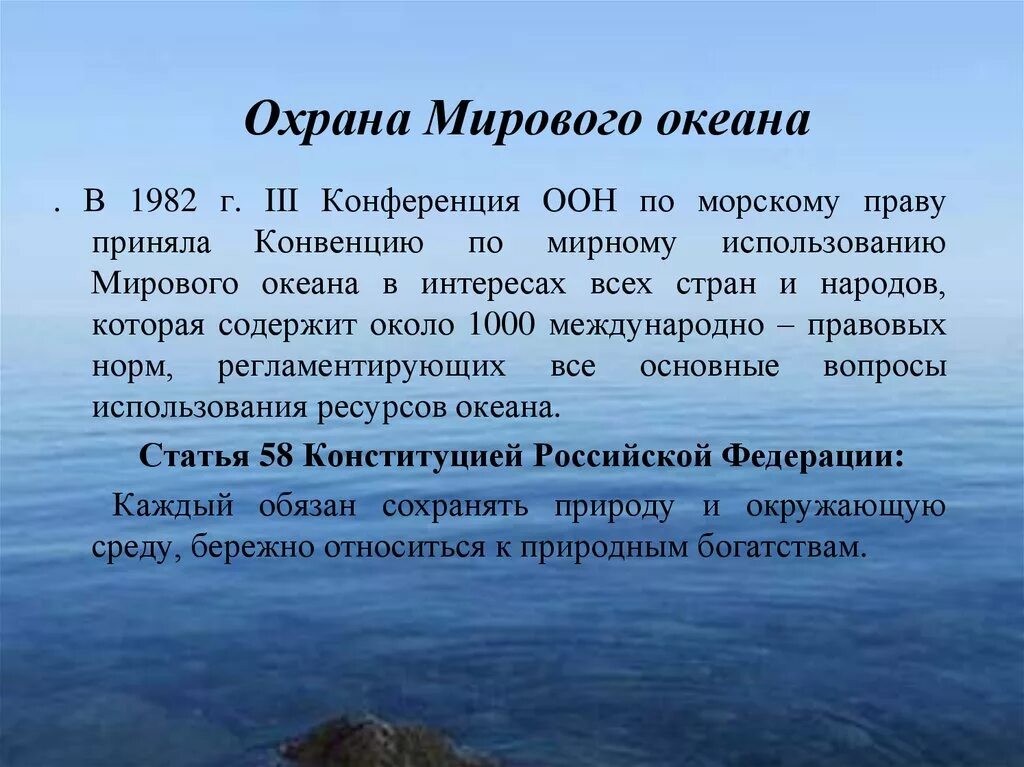 Охрана Мирового океана

. В 1982 г. III Конференция ООН по морскому праву приняла Конвенцию по мирному использованию Мирового океана в интересах всех стран и народов, которая содержит около 1000 международно – правовых норм, регламентирующих все основные вопросы использования ресурсов океана.

Статья 58 Конституцией Российской Федерации:

Каждый обязан сохранять природу и окружающую среду, бережно относиться к природным богатствам.